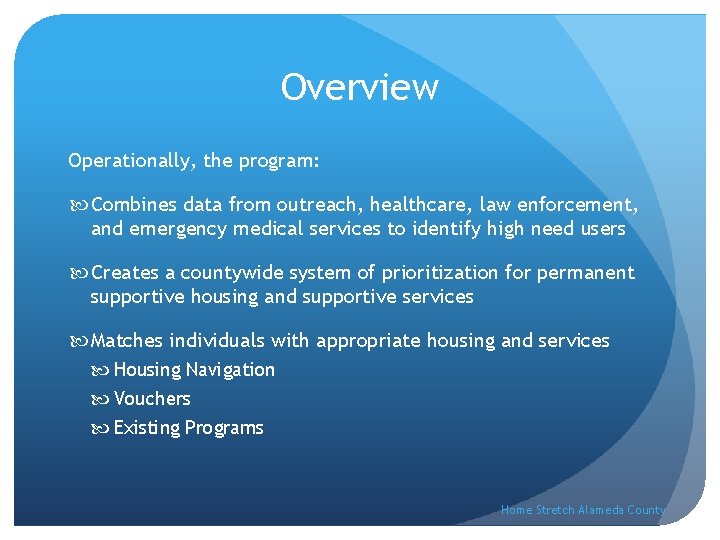 Overview

Operationally, the program:

Combines data from outreach, healthcare, law enforcement, and emergency medical services to identify high need users

Creates a countywide system of prioritization for permanent supportive housing and supportive services

Matches individuals with appropriate housing and services

Housing Navigation

Vouchers

Existing Programs

Home Stretch Alameda County